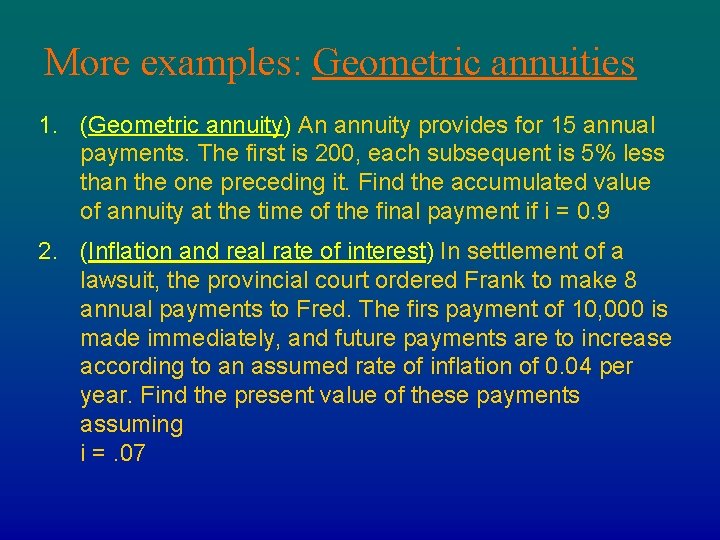 More examples: Geometric annuities

1. (Geometric annuity) An annuity provides for 15 annual payments. The first is 200, each subsequent is 5% less than the one preceding it. Find the accumulated value of annuity at the time of the final payment if i = 0.9

2. (Inflation and real rate of interest) In settlement of a lawsuit, the provincial court ordered Frank to make 8 annual payments to Fred. The firs payment of 10,000 is made immediately, and future payments are to increase according to an assumed rate of inflation of 0.04 per year. Find the present value of these payments assuming
i = .07